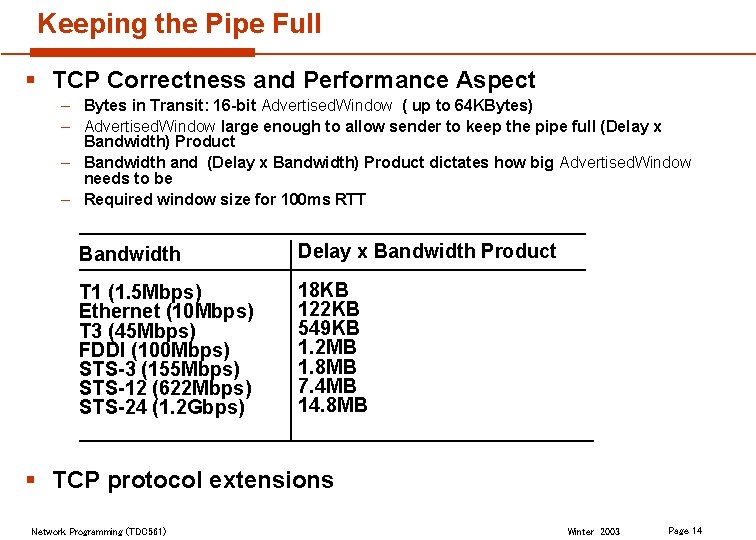 Keeping the Pipe Full

▪ TCP Correctness and Performance Aspect

– Bytes in Transit: 16-bit AdvertisedWindow ( up to 64KBytes)
– AdvertisedWindow large enough to allow sender to keep the pipe full (Delay x Bandwidth) Product
– Bandwidth and (Delay x Bandwidth) Product dictates how big AdvertisedWindow needs to be
– Required window size for 100ms RTT

| Bandwidth | Delay x Bandwidth Product |
|---|---|
| T1 (1.5Mbps) | 18KB |
| Ethernet (10Mbps) | 122KB |
| T3 (45Mbps) | 549KB |
| FDDI (100Mbps) | 1.2MB |
| STS-3 (155Mbps) | 1.8MB |
| STS-12 (622Mbps) | 7.4MB |
| STS-24 (1.2Gbps) | 14.8MB |

▪ TCP protocol extensions

Network Programming (TDC561) Winter 2003 Page 14